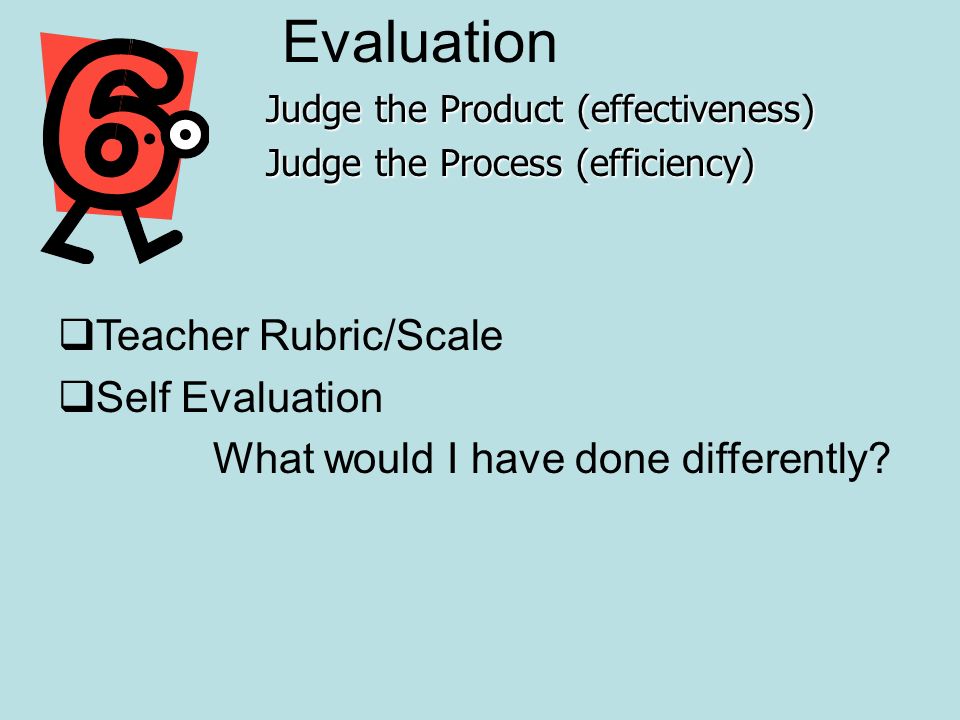 6

Evaluation

Judge the Product (effectiveness)
Judge the Process (efficiency)

❑Teacher Rubric/Scale
❑Self Evaluation
What would I have done differently?